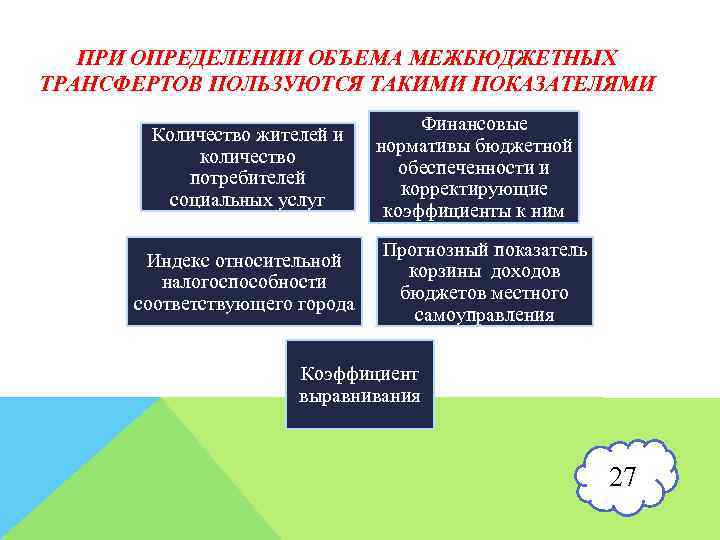 ПРИ ОПРЕДЕЛЕНИИ ОБЪЕМА МЕЖБЮДЖЕТНЫХ ТРАНСФЕРТОВ ПОЛЬЗУЮТСЯ ТАКИМИ ПОКАЗАТЕЛЯМИ

Количество жителей и количество потребителей социальных услуг

Финансовые нормативы бюджетной обеспеченности и корректирующие коэффициенты к ним

Индекс относительной налогоспособности соответствующего города

Прогнозный показатель корзины доходов бюджетов местного самоуправления

Коэффициент выравнивания

27